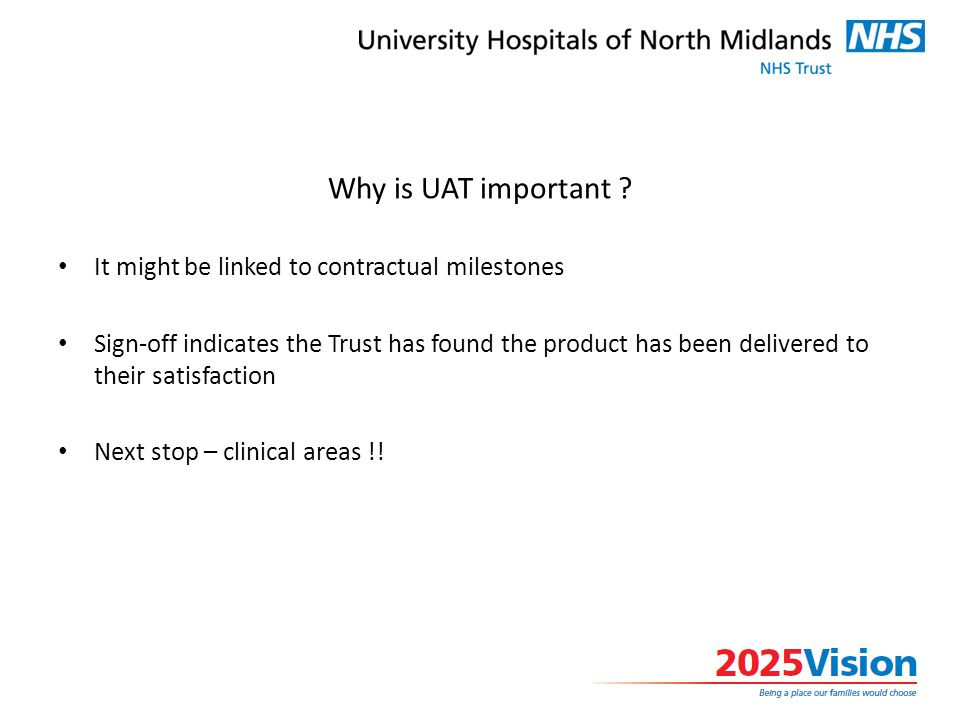 University Hospitals of North Midlands NHS
NHS Trust

Why is UAT important ?

• It might be linked to contractual milestones

• Sign-off indicates the Trust has found the product has been delivered to their satisfaction

• Next stop – clinical areas !!

2025Vision
Being a place our families would choose